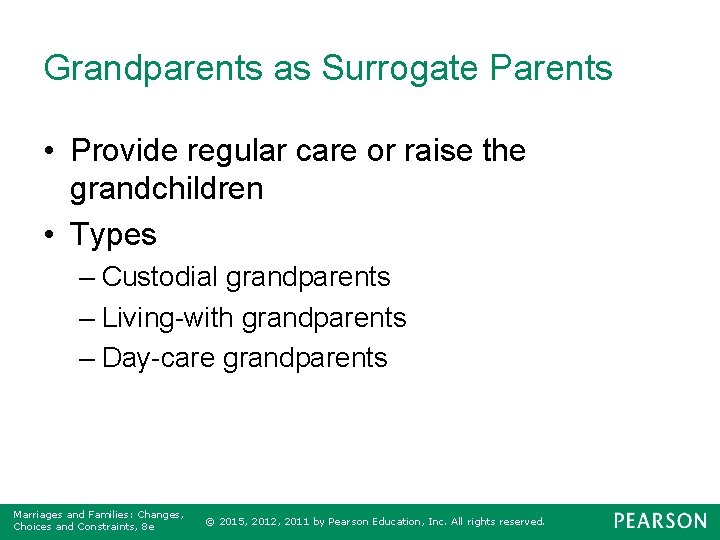 Grandparents as Surrogate Parents

• Provide regular care or raise the grandchildren
• Types
– Custodial grandparents
– Living-with grandparents
– Day-care grandparents

Marriages and Families: Changes, Choices and Constraints, 8e

© 2015, 2012, 2011 by Pearson Education, Inc. All rights reserved.

PEARSON